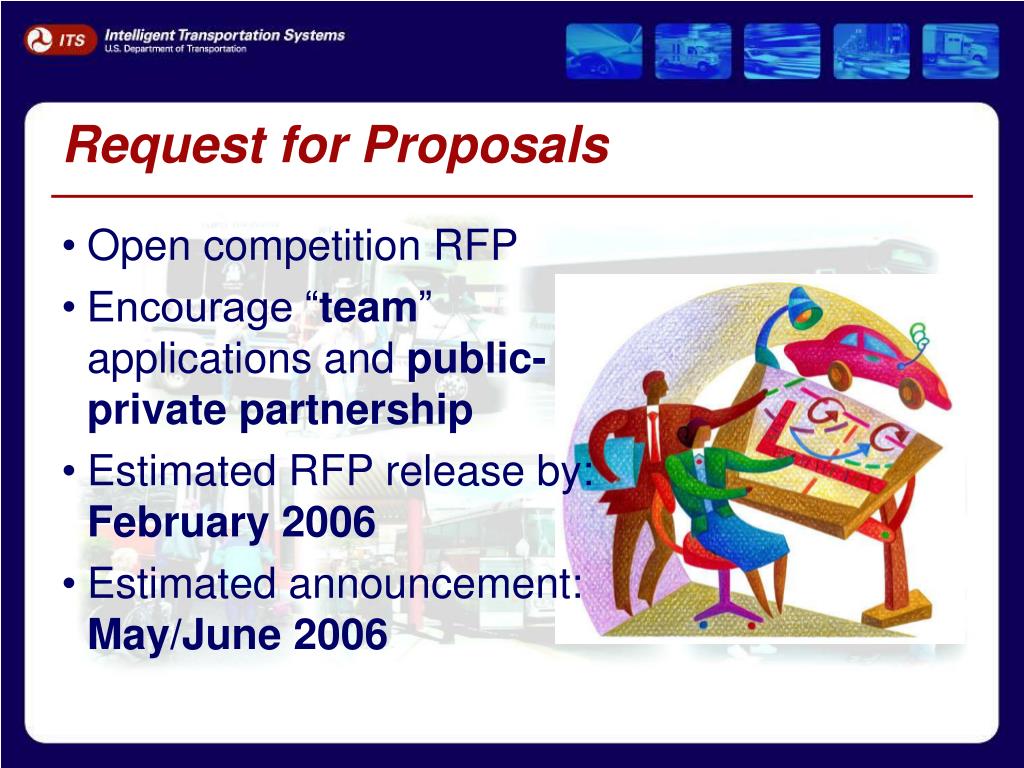 ITS Intelligent Transportation Systems
U.S. Department of Transportation

Request for Proposals

• Open competition RFP
• Encourage “team” applications and public-private partnership
• Estimated RFP release by: February 2006
• Estimated announcement: May/June 2006